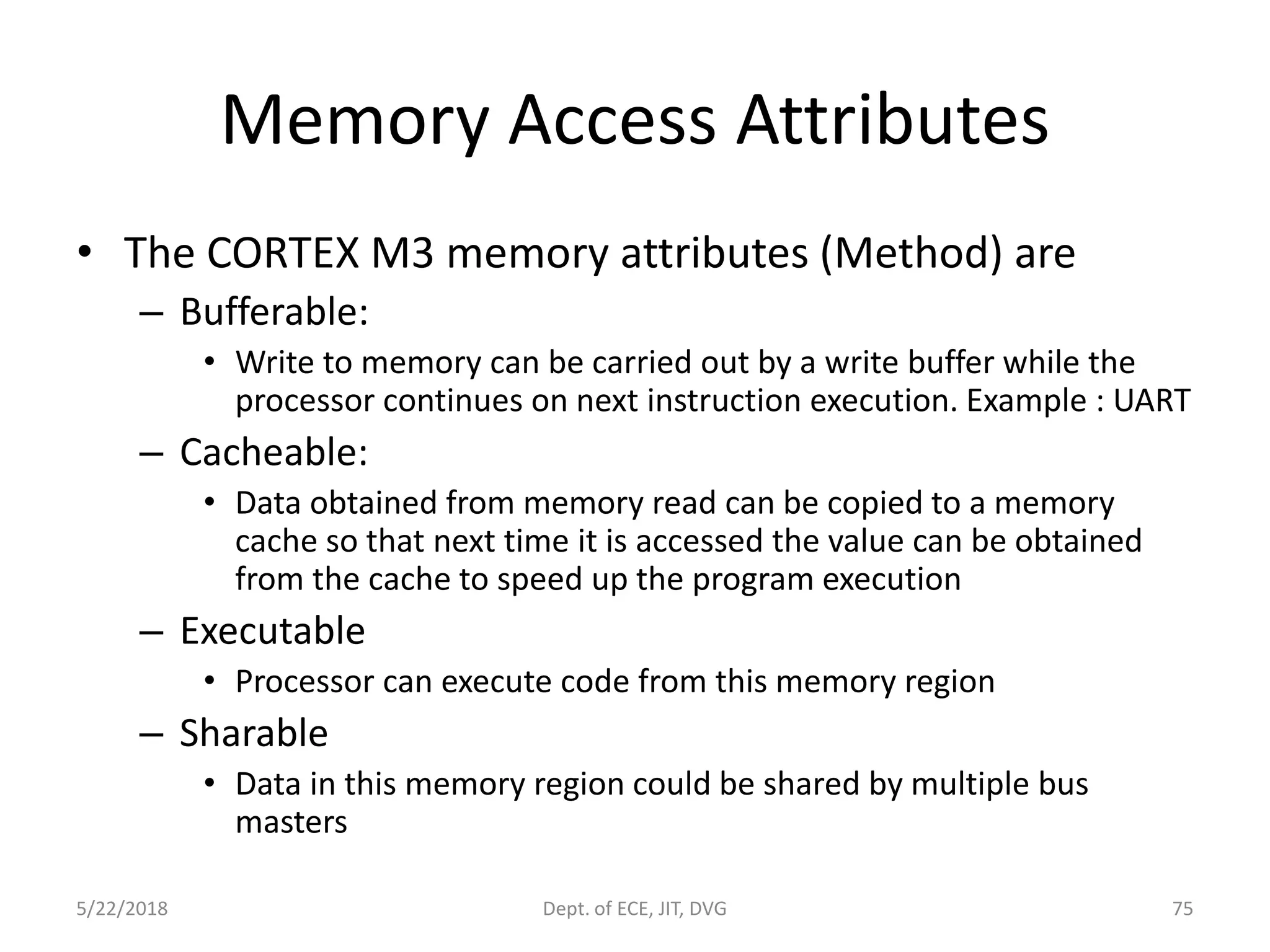 Memory Access Attributes

• The CORTEX M3 memory attributes (Method) are

– Bufferable:

• Write to memory can be carried out by a write buffer while the processor continues on next instruction execution. Example : UART

– Cacheable:

• Data obtained from memory read can be copied to a memory cache so that next time it is accessed the value can be obtained from the cache to speed up the program execution

– Executable

• Processor can execute code from this memory region

– Sharable

• Data in this memory region could be shared by multiple bus masters

5/22/2018

Dept. of ECE, JIT, DVG

75